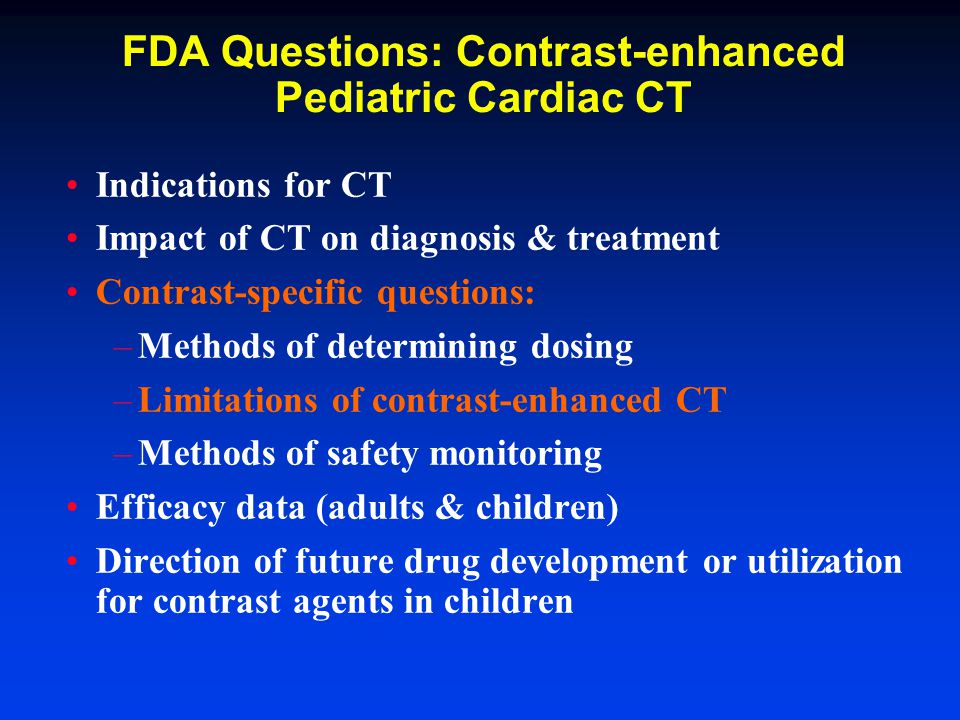 FDA Questions: Contrast-enhanced Pediatric Cardiac CT

• Indications for CT
• Impact of CT on diagnosis & treatment
• Contrast-specific questions:
– Methods of determining dosing
– Limitations of contrast-enhanced CT
– Methods of safety monitoring
• Efficacy data (adults & children)
• Direction of future drug development or utilization for contrast agents in children